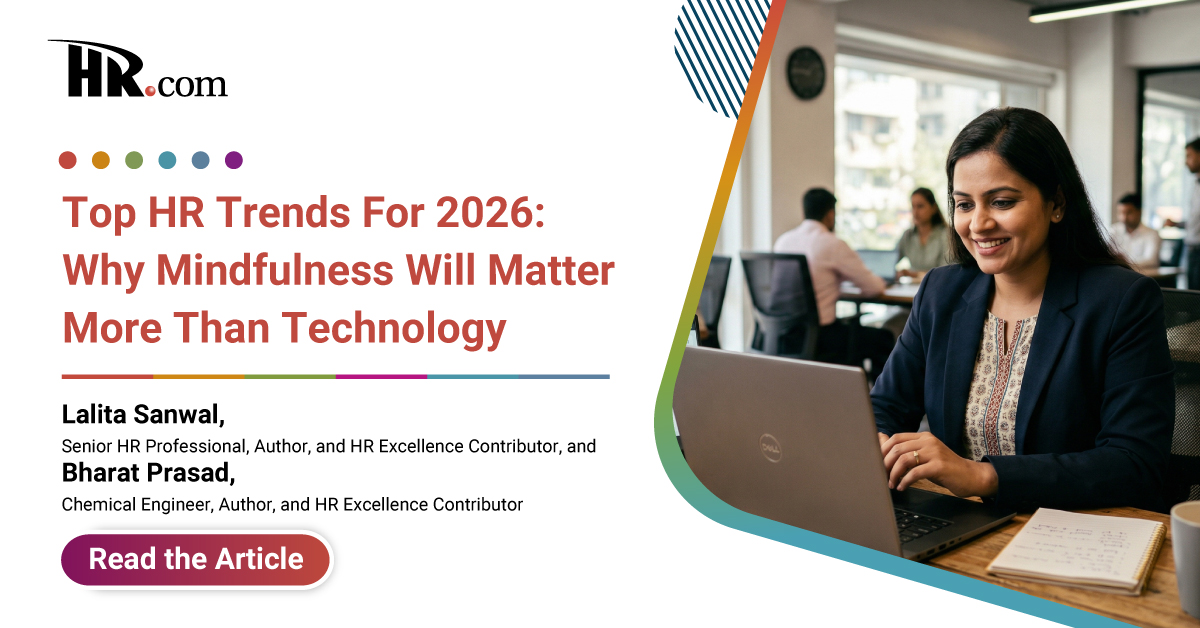 HR.com

Top HR Trends For 2026: Why Mindfulness Will Matter More Than Technology

Lalita Sanwal,
Senior HR Professional, Author, and HR Excellence Contributor, and
Bharat Prasad,
Chemical Engineer, Author, and HR Excellence Contributor

Read the Article

DELL